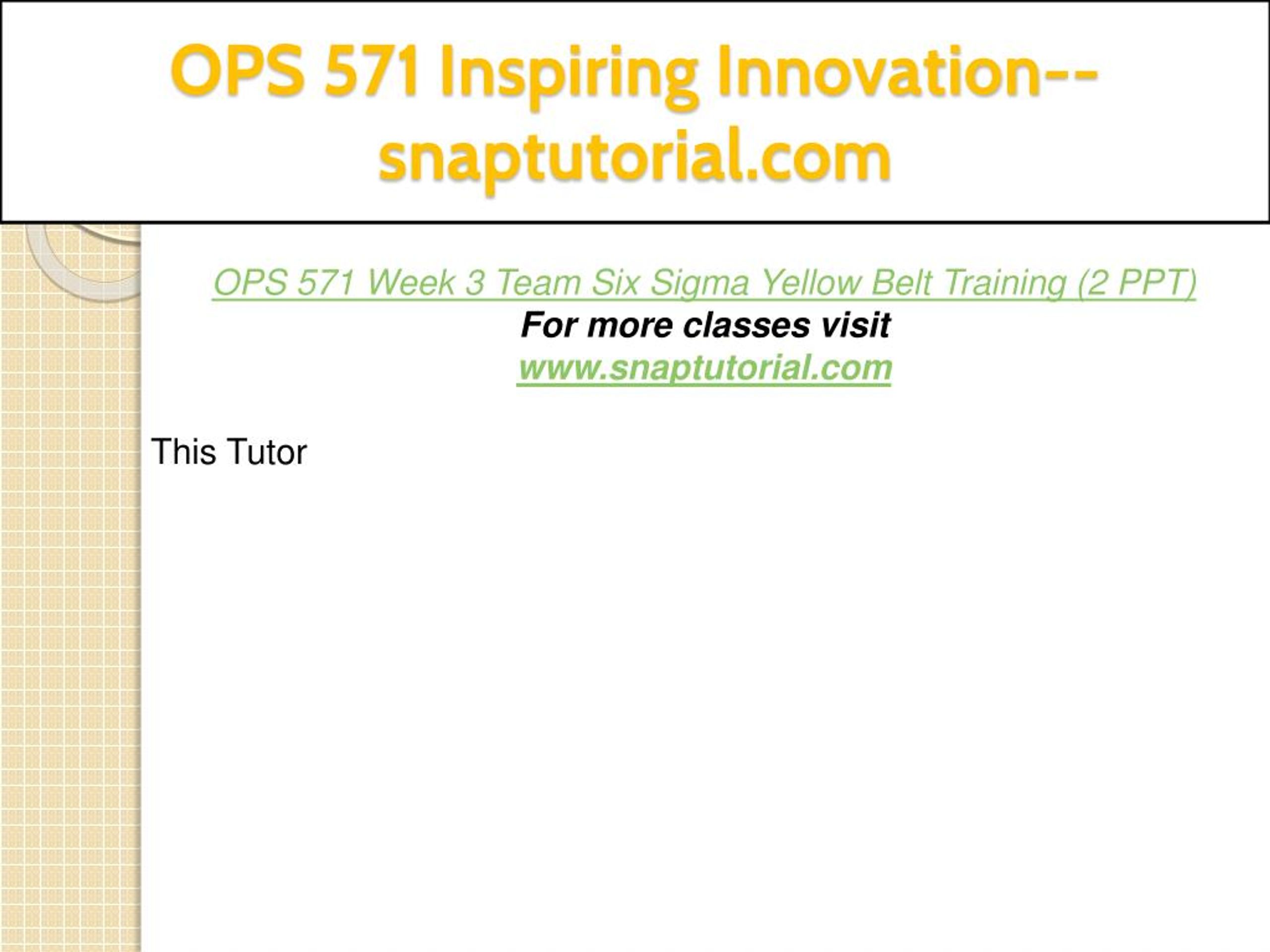 OPS 571 Inspiring Innovation--snaptutorial.com

OPS 571 Week 3 Team Six Sigma Yellow Belt Training (2 PPT)
For more classes visit
www.snaptutorial.com

This Tutor